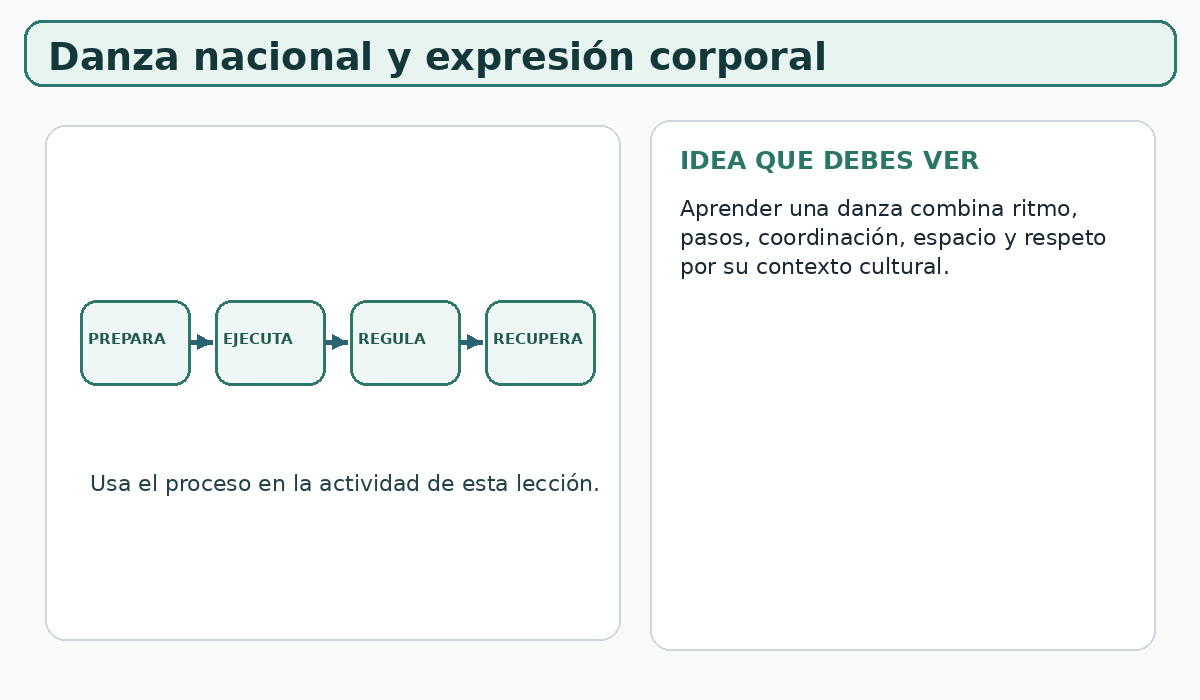 Danza nacional y expresión corporal

PREPARA
EJECUTA
REGULA
RECUPERA

Usa el proceso en la actividad de esta lección.

IDEA QUE DEBES VER

Aprender una danza combina ritmo, pasos, coordinación, espacio y respeto por su contexto cultural.